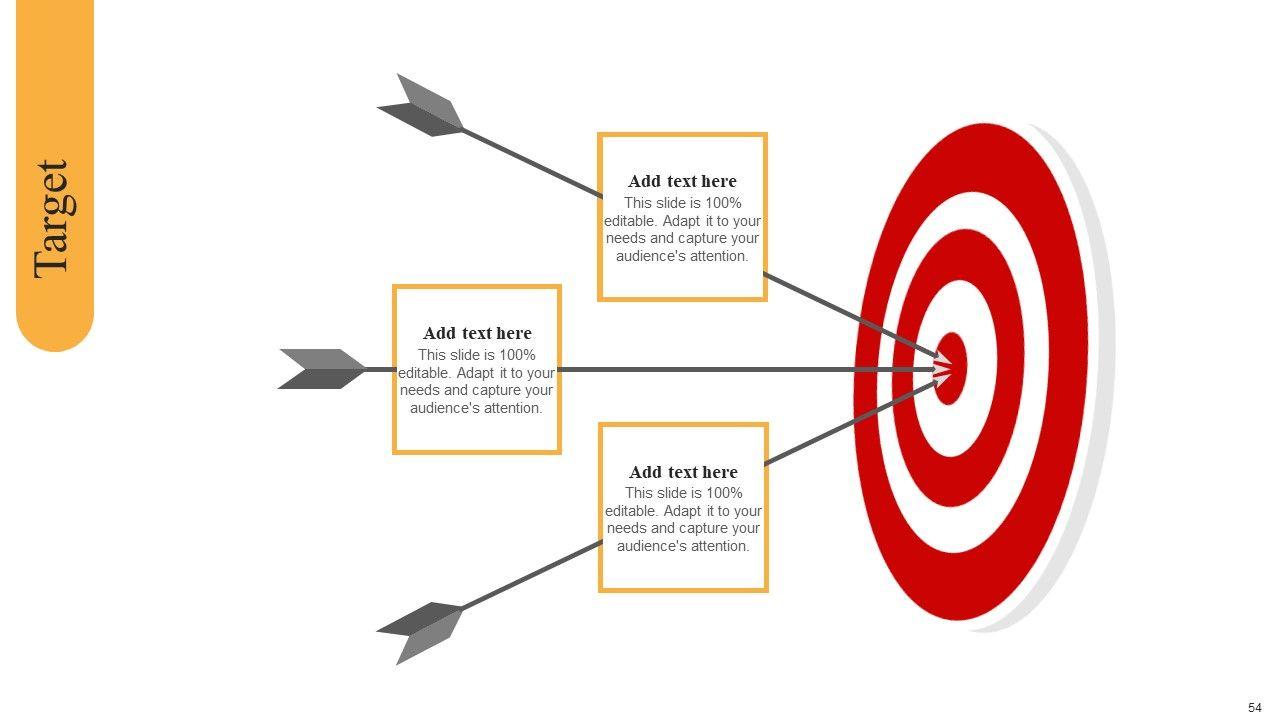 Target

Add text here
This slide is 100% editable. Adapt it to your needs and capture your audience's attention.

Add text here
This slide is 100% editable. Adapt it to your needs and capture your audience's attention.

Add text here
This slide is 100% editable. Adapt it to your needs and capture your audience's attention.

54